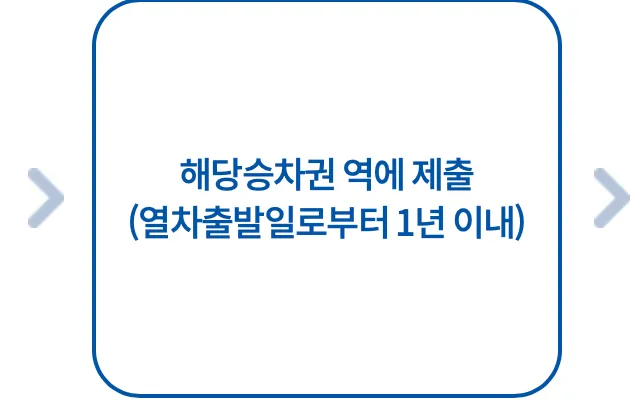 해당승차권 역에 제출
(열차출발일로부터 1년 이내)